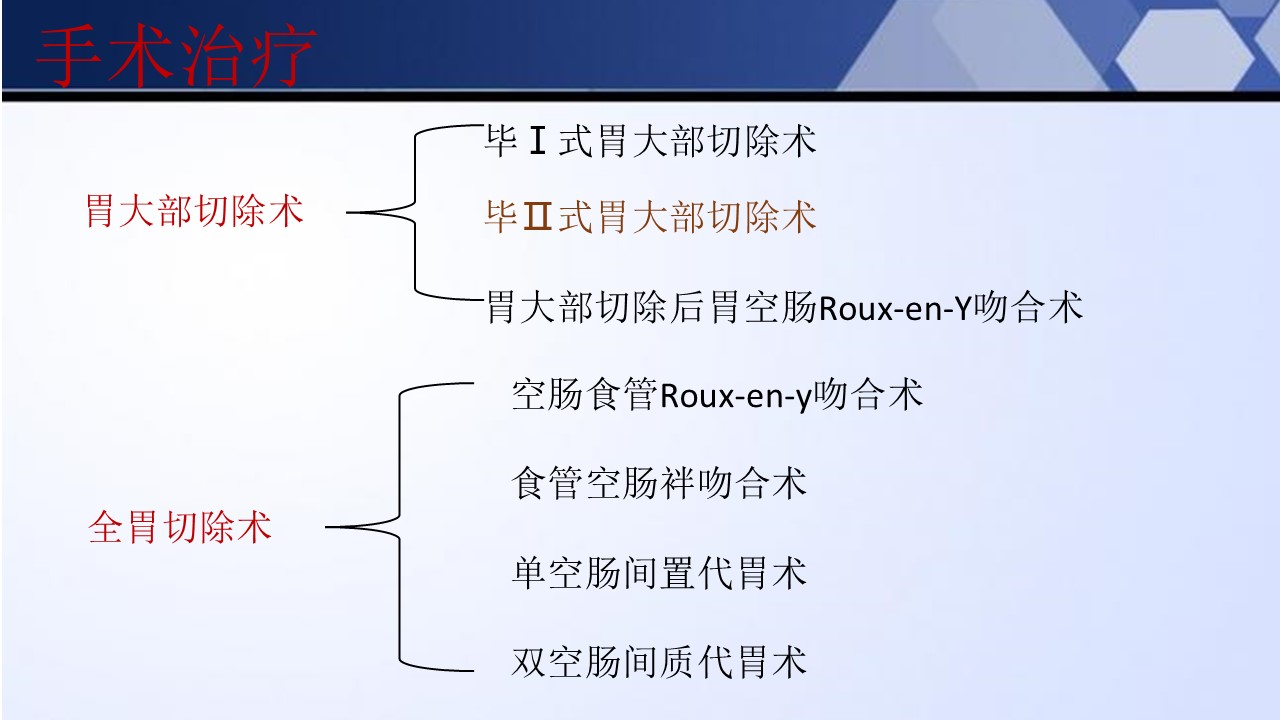 手术治疗

胃大部切除术

毕Ⅰ式胃大部切除术

毕Ⅱ式胃大部切除术

胃大部切除后胃空肠Roux-en-Y吻合术

全胃切除术

空肠食管Roux-en-y吻合术

食管空肠袢吻合术

单空肠间置代胃术

双空肠间质代胃术